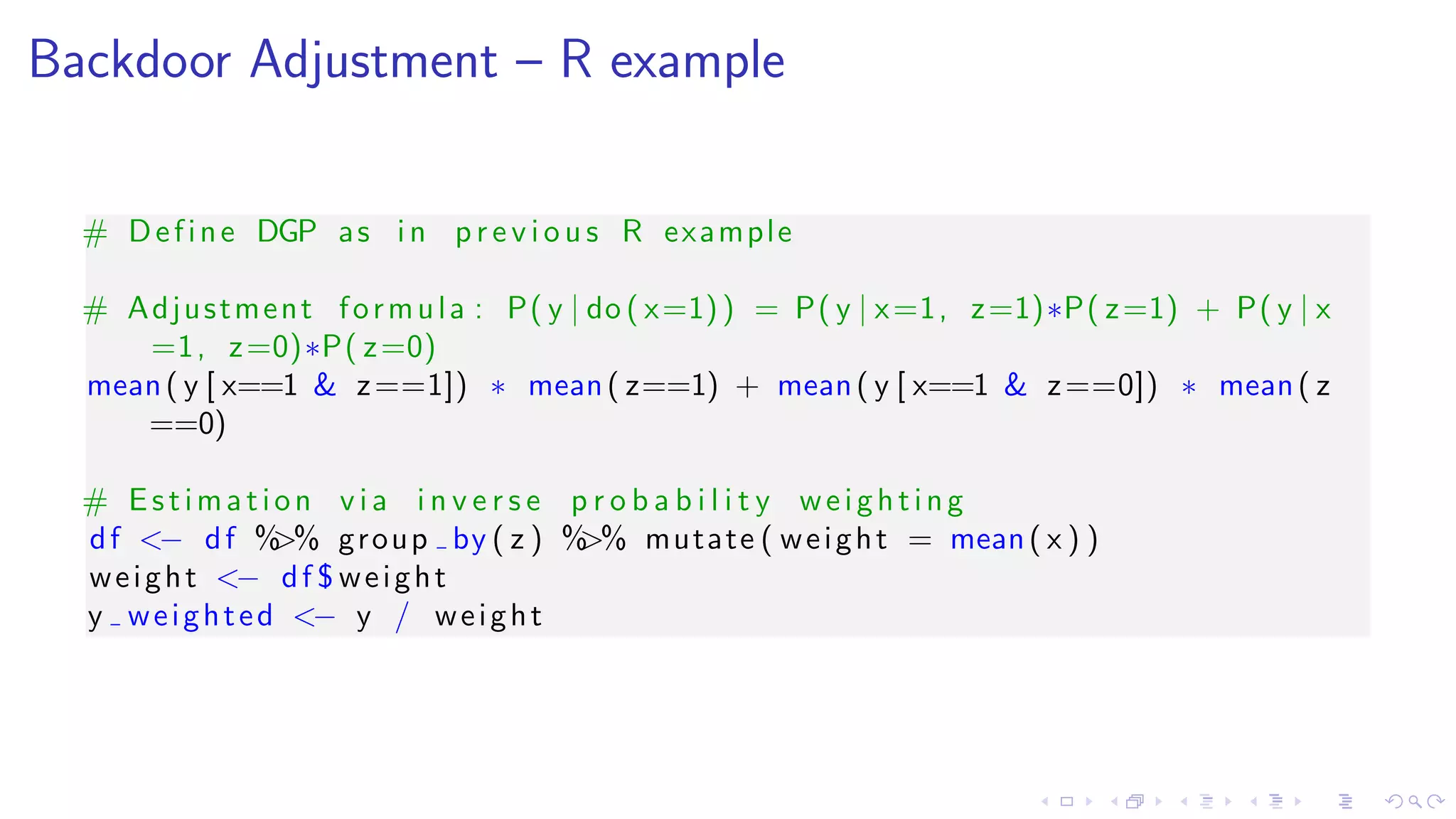 Backdoor Adjustment – R example

# Define DGP as in previous R example

# Adjustment formula: P(y|do(x=1)) = P(y|x=1, z=1)*P(z=1) + P(y|x=1, z=0)*P(z=0)
mean(y[x==1 & z==1]) * mean(z==1) + mean(y[x==1 & z==0]) * mean(z==0)

# Estimation via inverse probability weighting
df <- df %>% group_by(z) %>% mutate(weight = mean(x))
weight <- df$weight
y_weighted <- y / weight